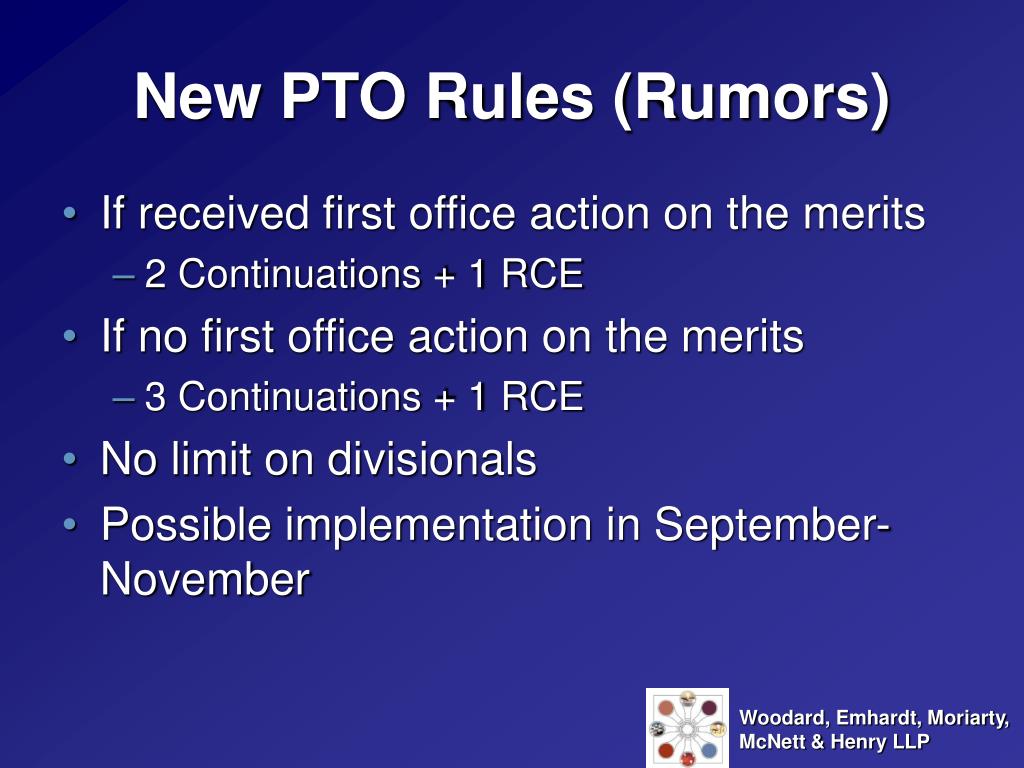 New PTO Rules (Rumors)

• If received first office action on the merits
– 2 Continuations + 1 RCE
• If no first office action on the merits
– 3 Continuations + 1 RCE
• No limit on divisionals
• Possible implementation in September-November

Woodard, Emhardt, Moriarty, McNett & Henry LLP